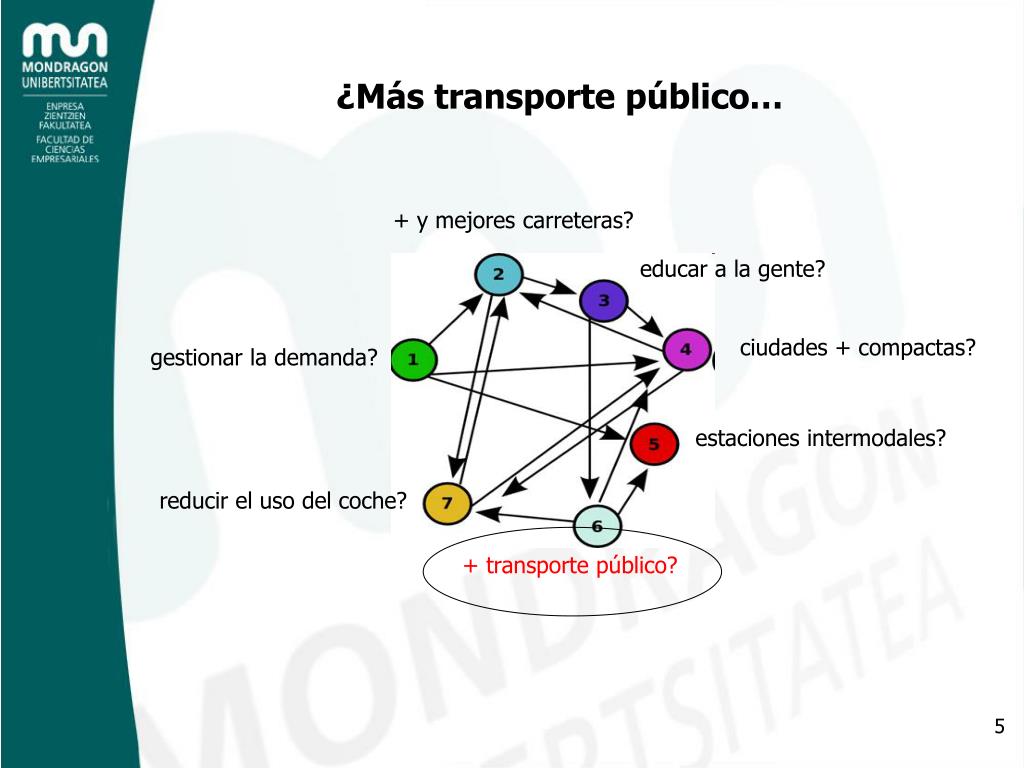 MONDRAGON UNIBERTSITATEA
ENPRESA ZIENTZIEN FAKULTATEA
FACULTAD DE CIENCIAS EMPRESARIALES

¿Más transporte público…

+ y mejores carreteras?

educar a la gente?

ciudades + compactas?

gestionar la demanda?

estaciones intermodales?

reducir el uso del coche?

+ transporte público?

1
2
3
4
5
6
7

MONDRAGON UNIBERTSITATEA

5